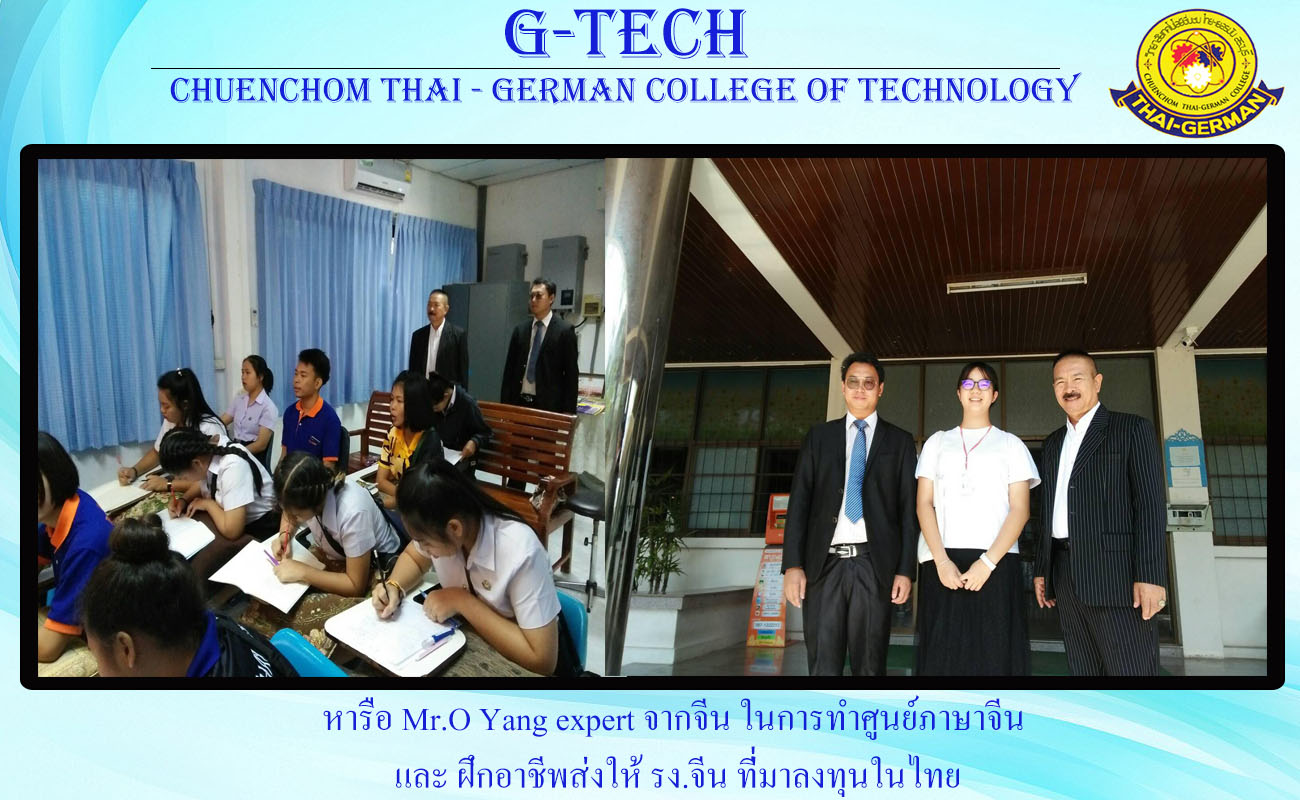 G-TECH

CHUENCHOM THAI - GERMAN COLLEGE OF TECHNOLOGY

CHUENCHOM THAI-GERMAN COLLEGE
THAI-GERMAN

หารือ Mr.O Yang expert จากจีน ในการทำศูนย์ภาษาจีน
และ ฝึกอาชีพส่งให้ รง.จีน ที่มาลงทุนในไทย